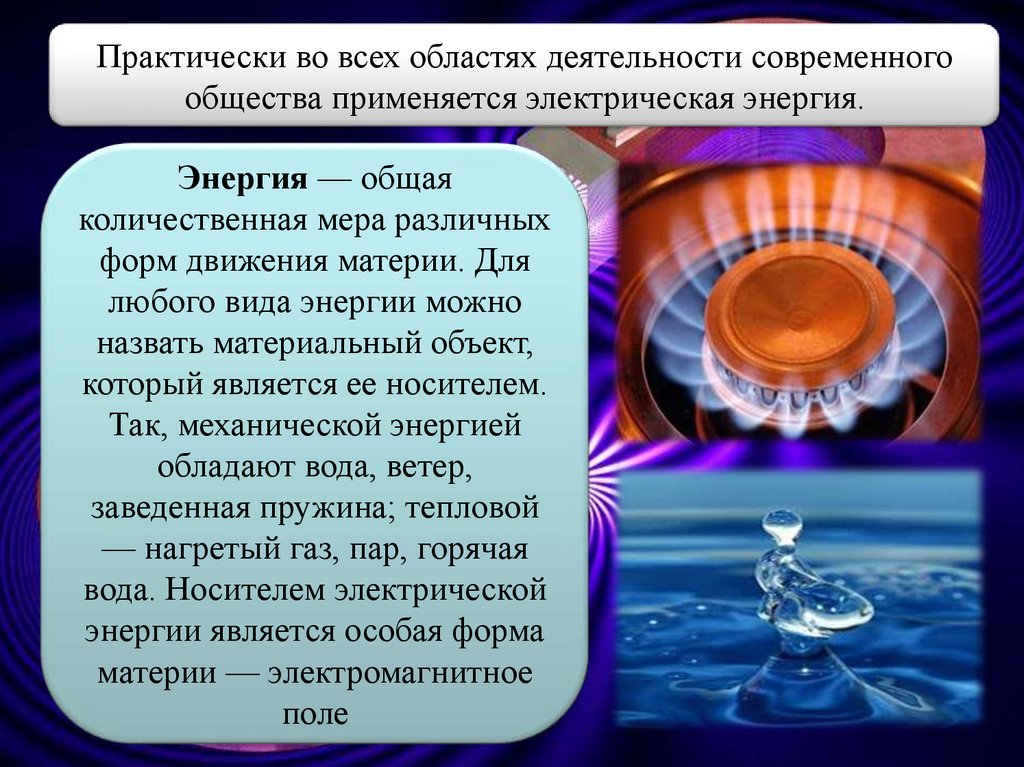 Практически во всех областях деятельности современного общества применяется электрическая энергия.

Энергия — общая количественная мера различных форм движения материи. Для любого вида энергии можно назвать материальный объект, который является ее носителем. Так, механической энергией обладают вода, ветер, заведенная пружина; тепловой — нагретый газ, пар, горячая вода. Носителем электрической энергии является особая форма материи — электромагнитное поле